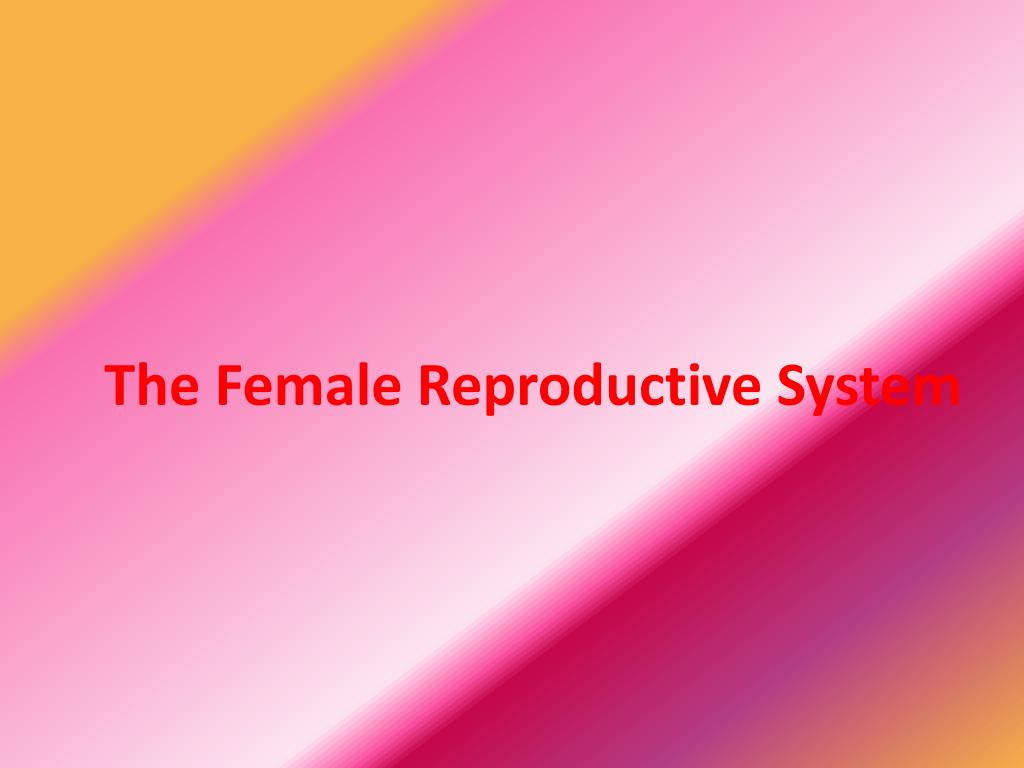 The Female Reproductive System